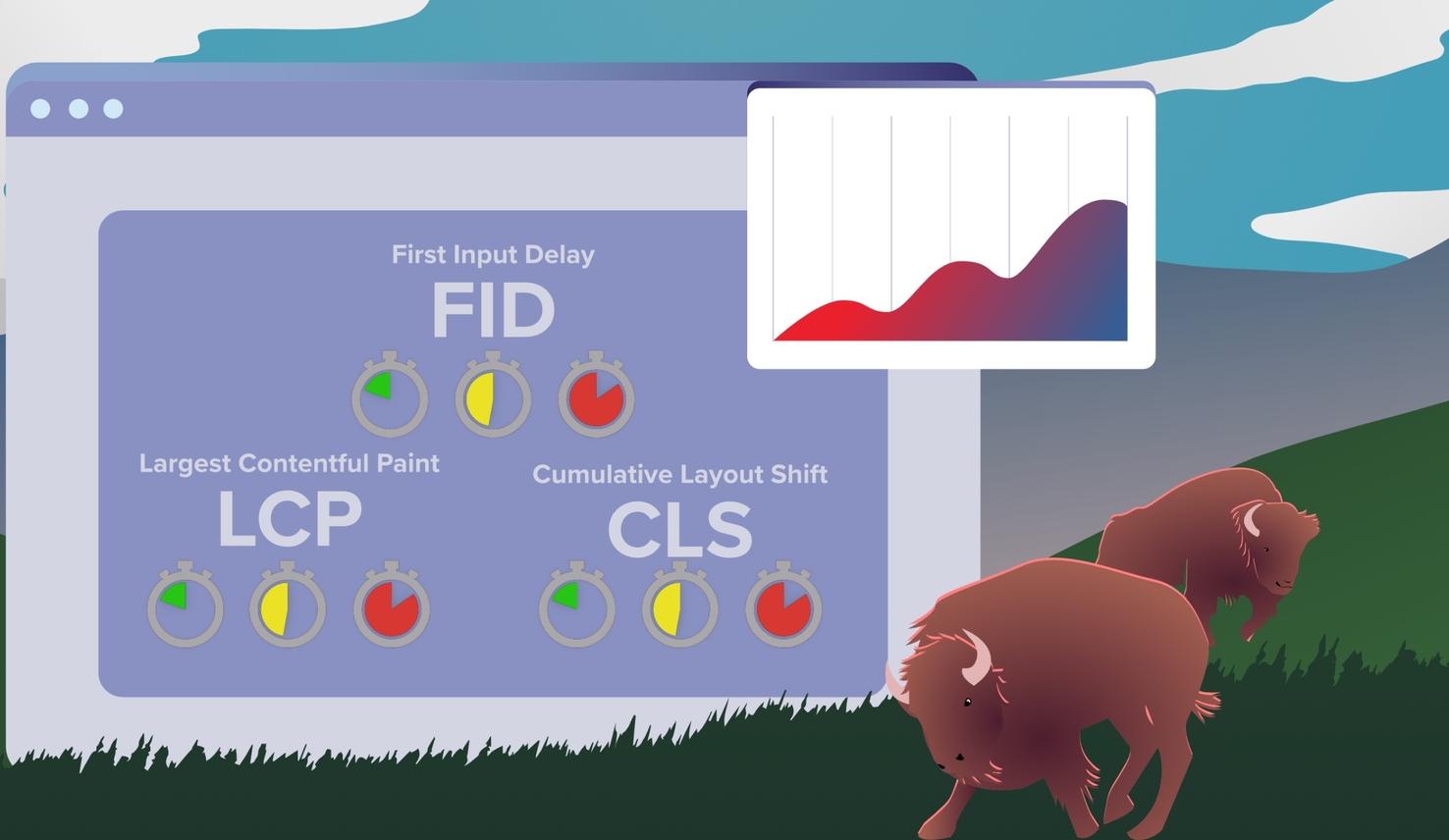 First Input Delay
FID

Largest Contentful Paint
LCP

Cumulative Layout Shift
CLS